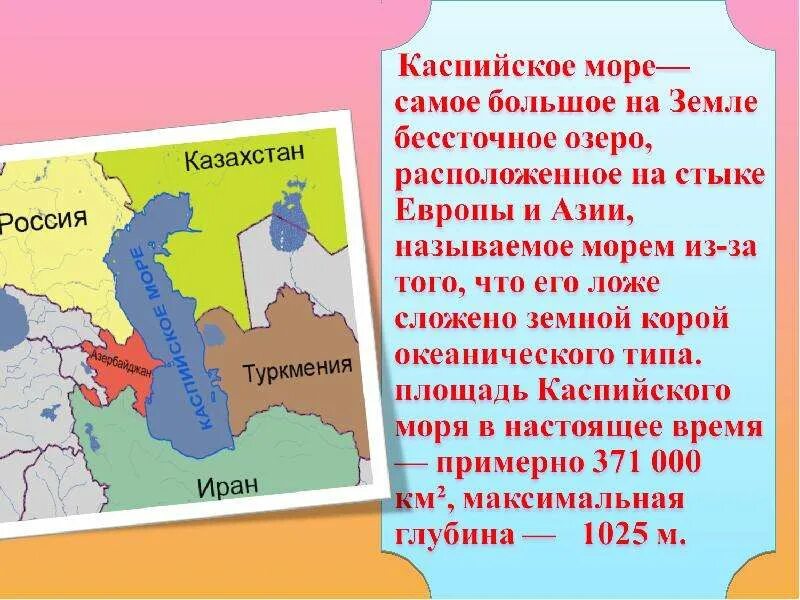 Казахстан

Россия

КАСПИЙСКОЕ МОРЕ

Азербайджан

Туркмения

Иран

Каспийское море— самое большое на Земле бессточное озеро, расположенное на стыке Европы и Азии, называемое морем из-за того, что его ложе сложено земной корой океанического типа. площадь Каспийского моря в настоящее время — примерно 371 000 км², максимальная глубина — 1025 м.